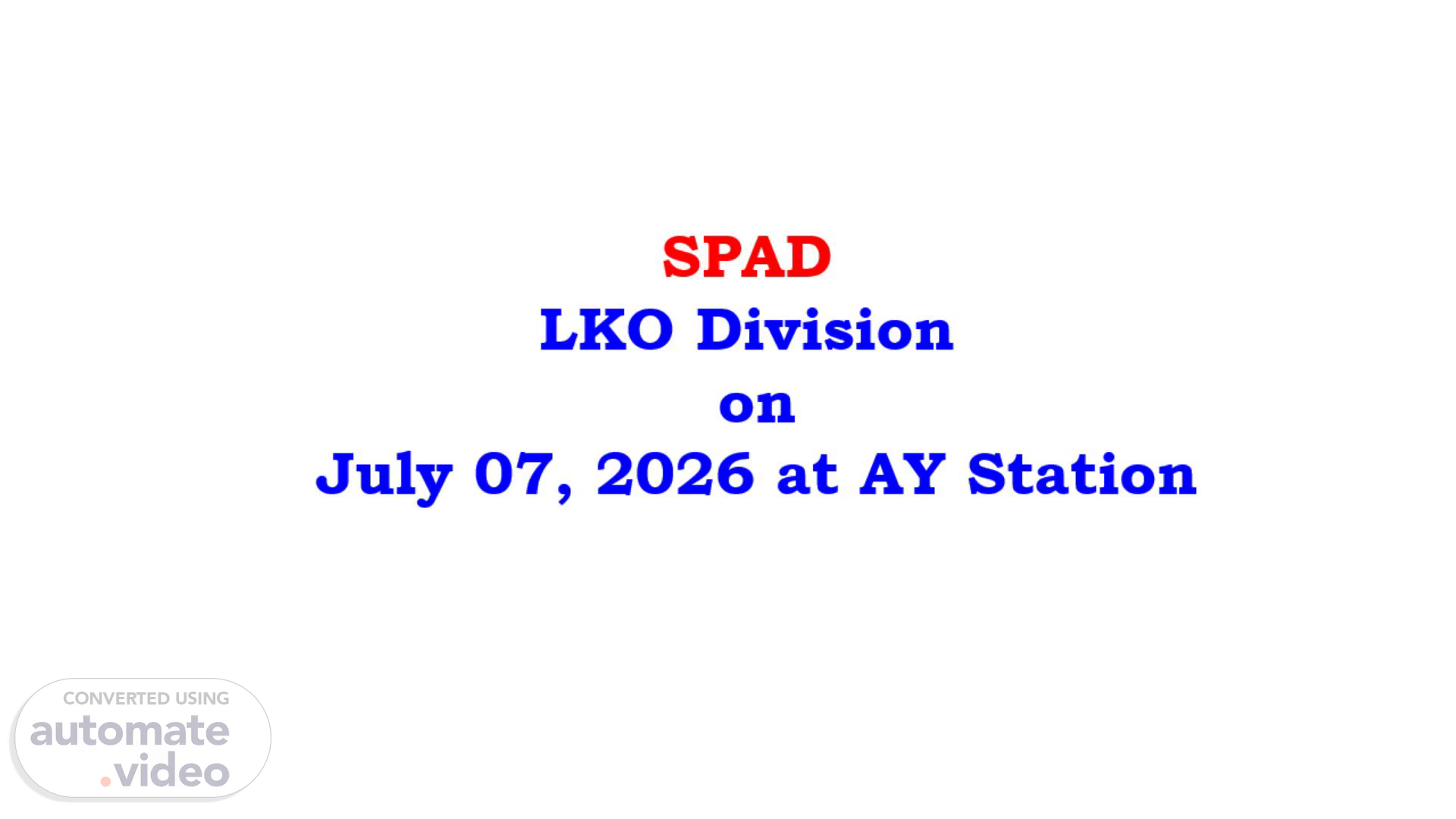 SPAD
LKO Division
on
July 07, 2026 at AY Station

CONVERTED USING
automate
.video